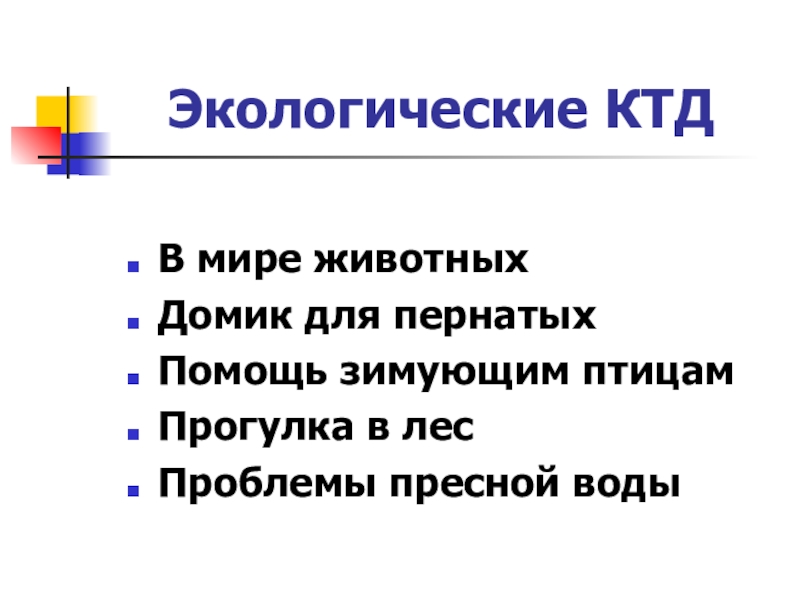 Экологические КТД

- В мире животных
- Домик для пернатых
- Помощь зимующим птицам
- Прогулка в лес
- Проблемы пресной воды